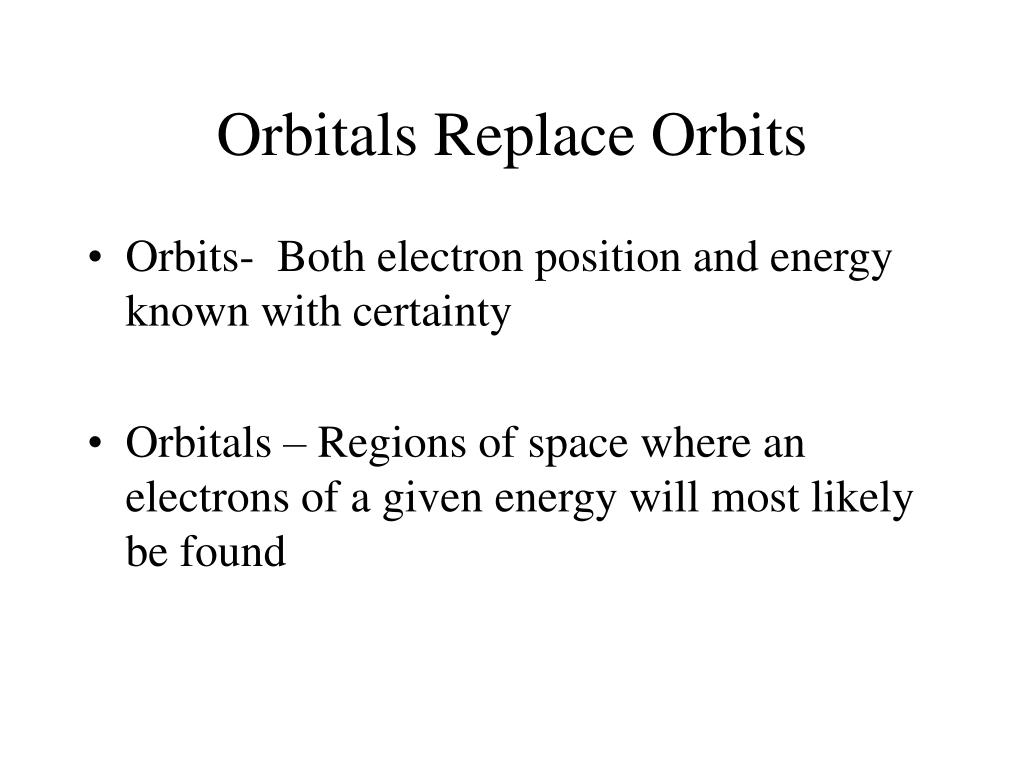 Orbitals Replace Orbits

• Orbits- Both electron position and energy known with certainty

• Orbitals – Regions of space where an electrons of a given energy will most likely be found